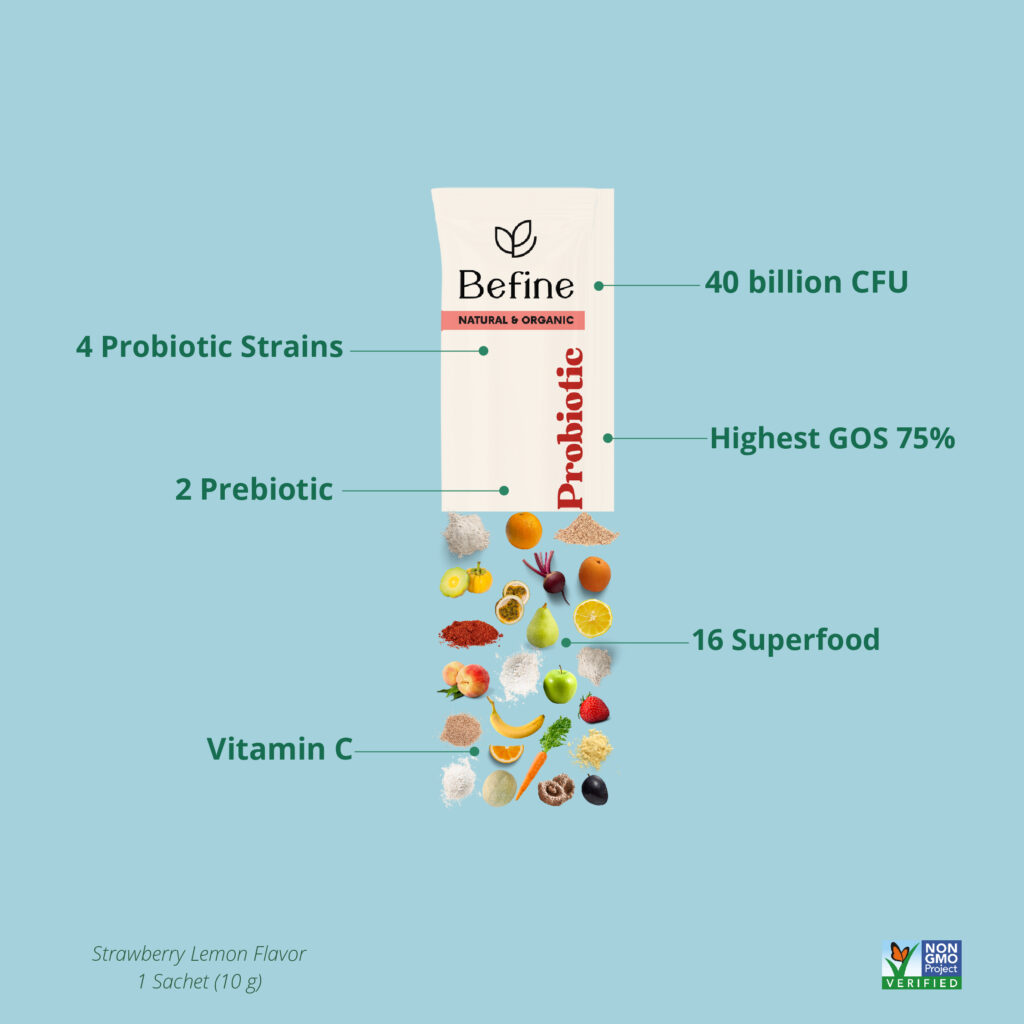 Befine
NATURAL & ORGANIC
Probiotic

40 billion CFU

4 Probiotic Strains

Highest GOS 75%

2 Prebiotic

16 Superfood

Vitamin C

Strawberry Lemon Flavor
1 Sachet (10 g)

NON GMO Project VERIFIED